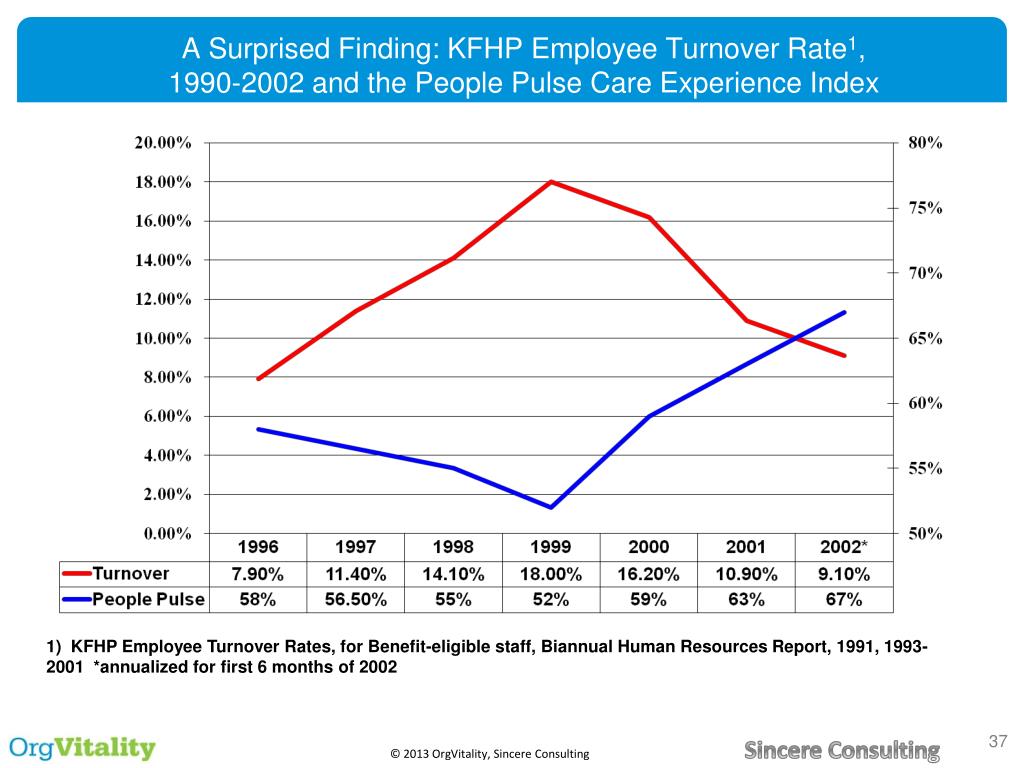 A Surprised Finding: KFHP Employee Turnover Rate$^1$, 1990-2002 and the People Pulse Care Experience Index

20.00%
18.00%
16.00%
14.00%
12.00%
10.00%
8.00%
6.00%
4.00%
2.00%
0.00%

80%
75%
70%
65%
60%
55%
50%

| | 1996 | 1997 | 1998 | 1999 | 2000 | 2001 | 2002* |
|---|---|---|---|---|---|---|---|
| Turnover | 7.90% | 11.40% | 14.10% | 18.00% | 16.20% | 10.90% | 9.10% |
| People Pulse | 58% | 56.50% | 55% | 52% | 59% | 63% | 67% |

1) KFHP Employee Turnover Rates, for Benefit-eligible staff, Biannual Human Resources Report, 1991, 1993-2001 *annualized for first 6 months of 2002

OrgVitality

© 2013 OrgVitality, Sincere Consulting

Sincere Consulting

37